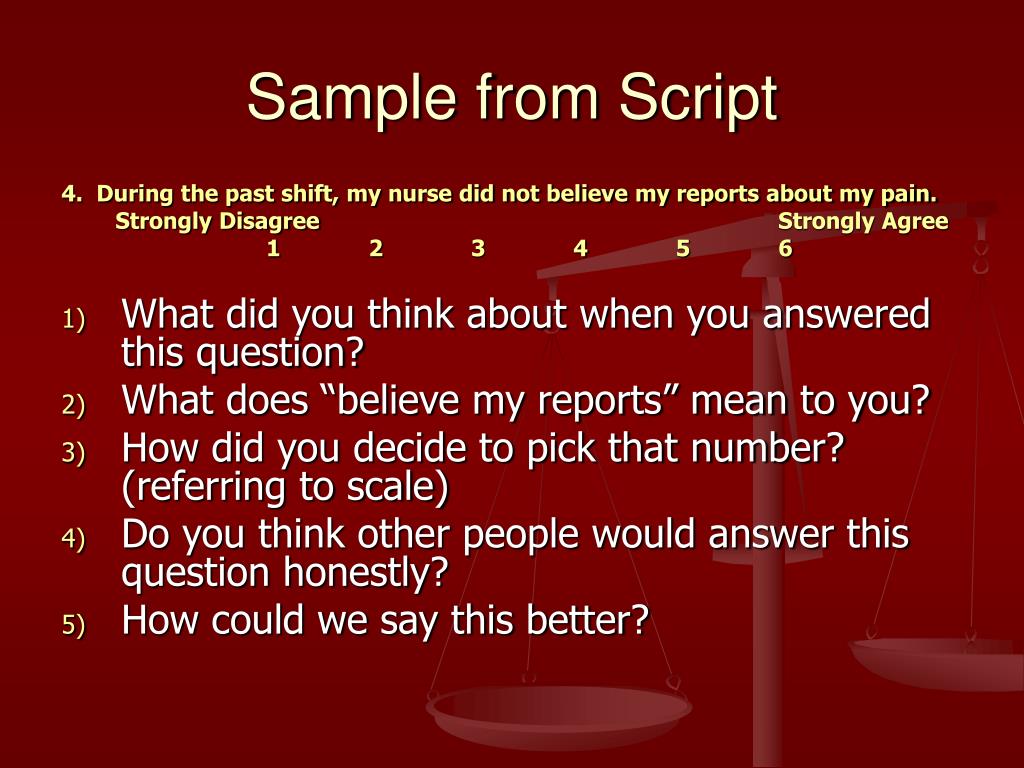 Sample from Script

4. During the past shift, my nurse did not believe my reports about my pain.
Strongly Disagree Strongly Agree
1 2 3 4 5 6

1) What did you think about when you answered this question?
2) What does “believe my reports” mean to you?
3) How did you decide to pick that number? (referring to scale)
4) Do you think other people would answer this question honestly?
5) How could we say this better?